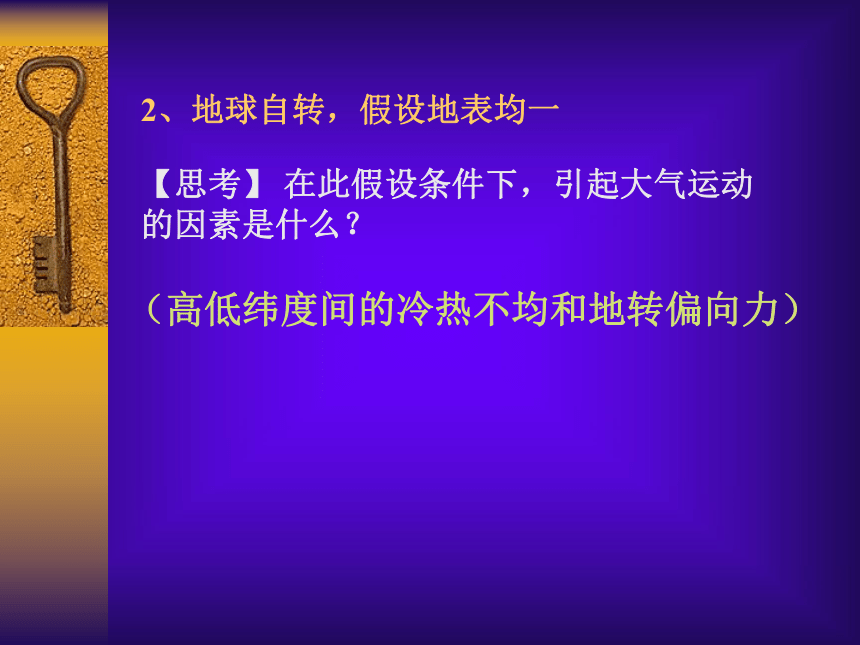 2、地球自转，假设地表均一

【思考】在此假设条件下，引起大气运动的因素是什么？

（高低纬度间的冷热不均和地转偏向力）